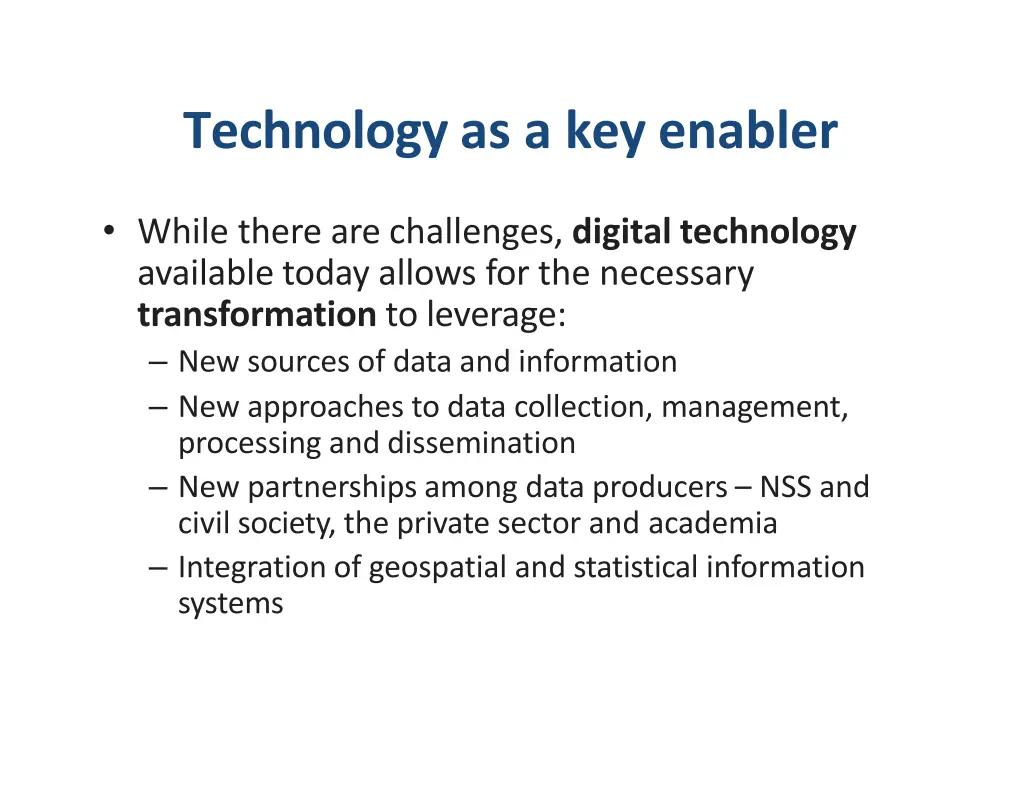 Technology as a key enabler

• While there are challenges, digital technology available today allows for the necessary transformation to leverage:
– New sources of data and information
– New approaches to data collection, management, processing and dissemination
– New partnerships among data producers – NSS and civil society, the private sector and academia
– Integration of geospatial and statistical information systems